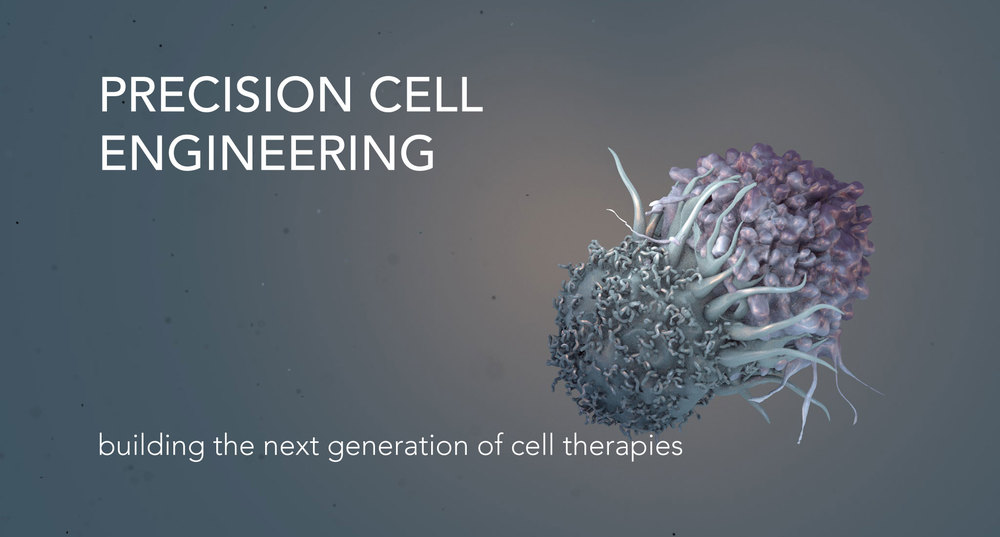 PRECISION CELL ENGINEERING

building the next generation of cell therapies